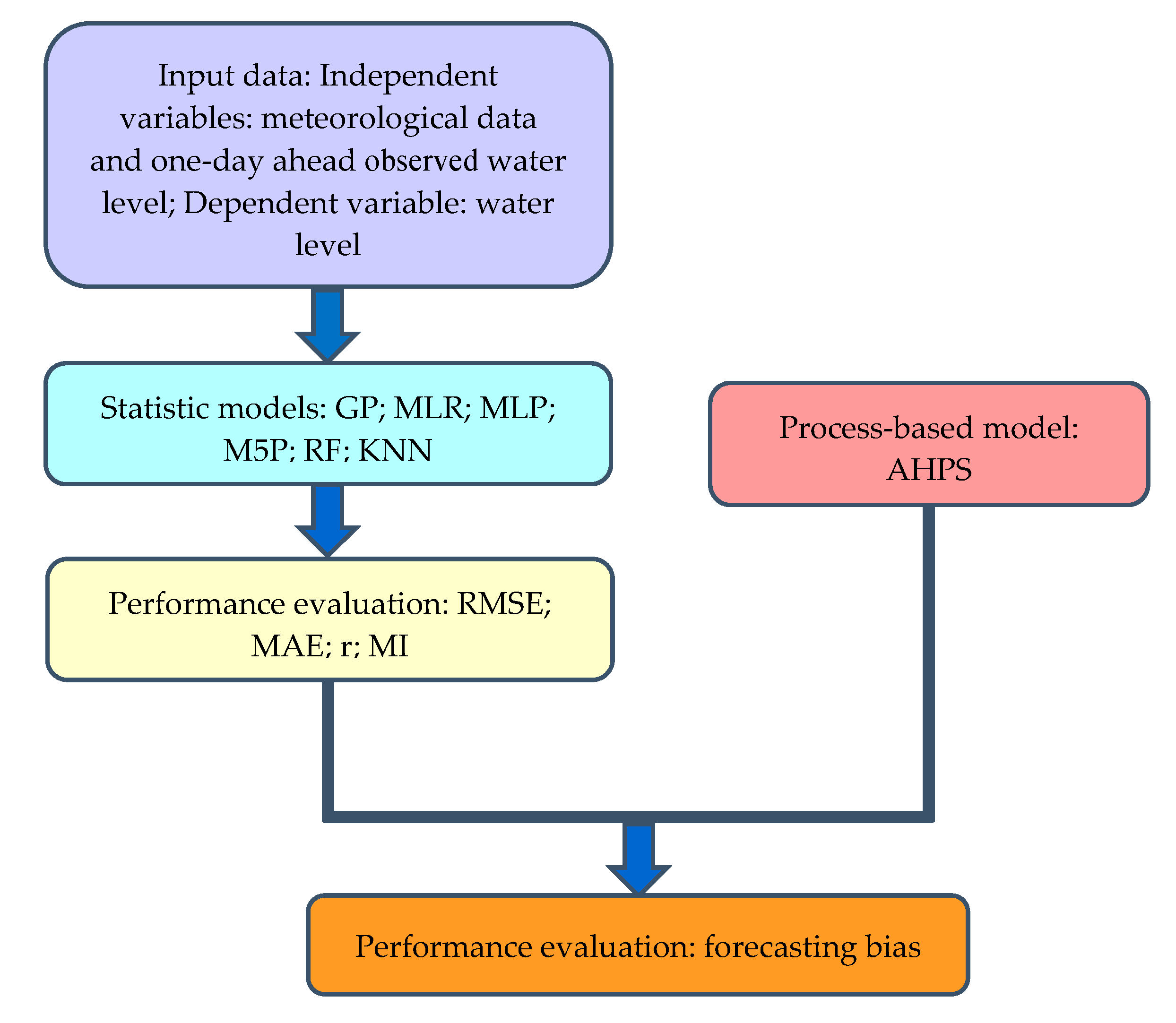 Input data: Independent variables: meteorological data and one-day ahead observed water level; Dependent variable: water level

Statistic models: GP; MLR; MLP; M5P; RF; KNN

Process-based model: AHPS

Performance evaluation: RMSE; MAE; r; MI

Performance evaluation: forecasting bias